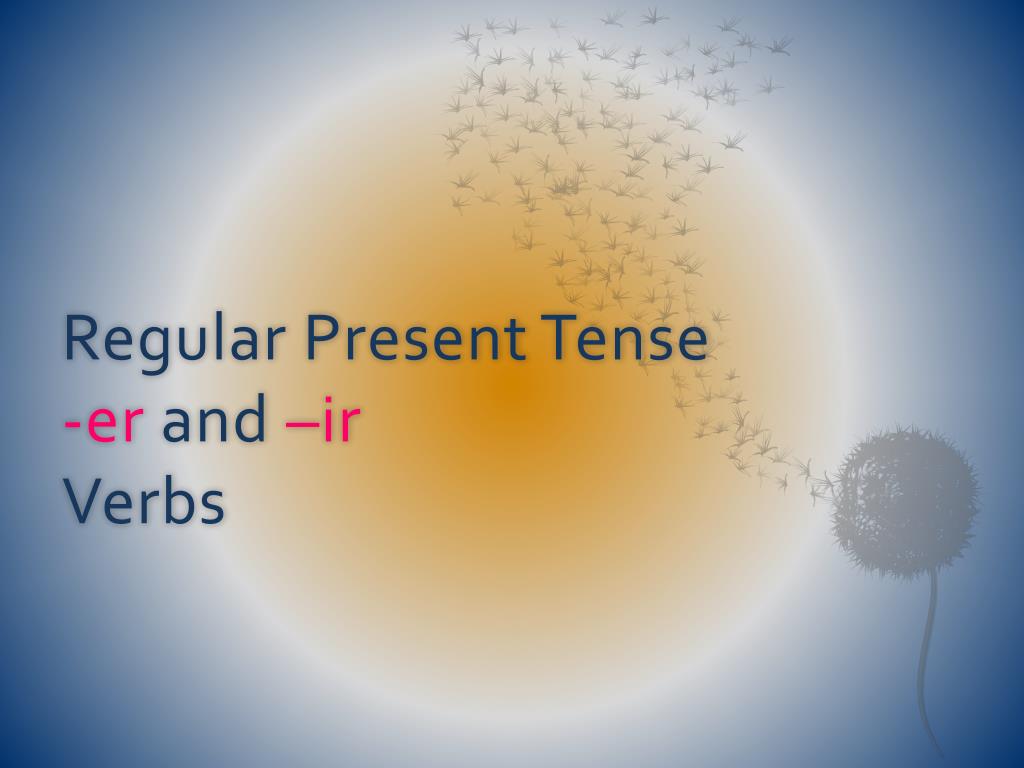 Regular Present Tense
-er and –ir
Verbs